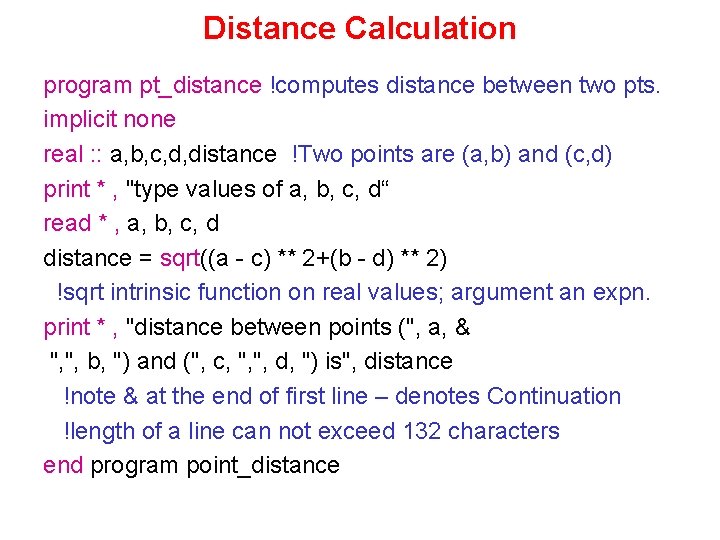 Distance Calculation

program pt_distance !computes distance between two pts.
implicit none
real :: a,b,c,d,distance !Two points are (a,b) and (c,d)
print * , "type values of a, b, c, d“
read * , a, b, c, d
distance = sqrt((a - c) ** 2+(b - d) ** 2)
!sqrt intrinsic function on real values; argument an expn.
print * , "distance between points (", a, &
",", b, ") and (", c, ",", d, ") is", distance
!note & at the end of first line – denotes Continuation
!length of a line can not exceed 132 characters
end program point_distance